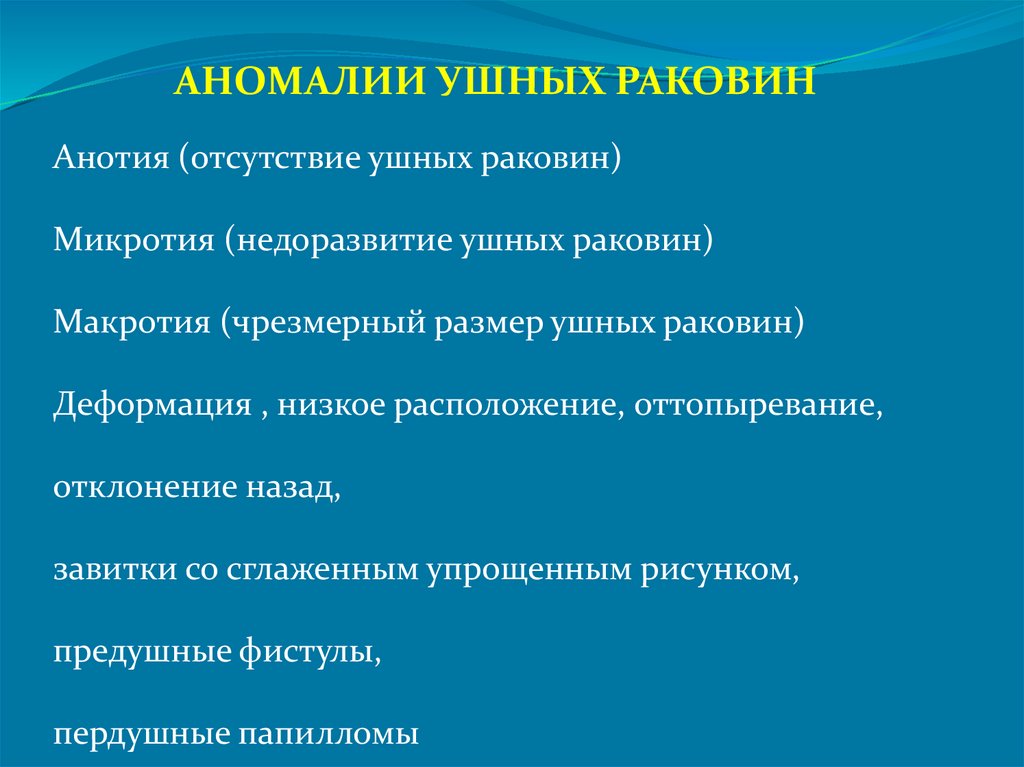 АНОМАЛИИ УШНЫХ РАКОВИН

Анотия (отсутствие ушных раковин)

Микротия (недоразвитие ушных раковин)

Макротия (чрезмерный размер ушных раковин)

Деформация , низкое расположение, оттопыревание,

отклонение назад,

завитки со сглаженным упрощенным рисунком,

предушные фистулы,

пердушные папилломы